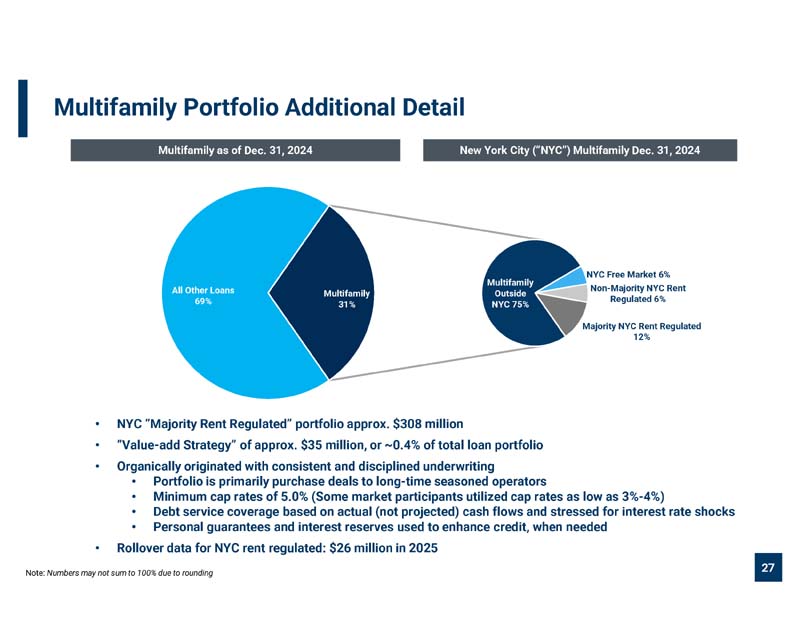 Multifamily Portfolio Additional Detail

Multifamily as of Dec. 31, 2024

New York City ("NYC") Multifamily Dec. 31, 2024

All Other Loans 69%

Multifamily 31%

Multifamily Outside NYC 75%

NYC Free Market 6%

Non-Majority NYC Rent Regulated 6%

Majority NYC Rent Regulated 12%

• NYC "Majority Rent Regulated" portfolio approx. $308 million
• "Value-add Strategy" of approx. $35 million, or ~0.4% of total loan portfolio
• Organically originated with consistent and disciplined underwriting
  • Portfolio is primarily purchase deals to long-time seasoned operators
  • Minimum cap rates of 5.0% (Some market participants utilized cap rates as low as 3%-4%)
  • Debt service coverage based on actual (not projected) cash flows and stressed for interest rate shocks
  • Personal guarantees and interest reserves used to enhance credit, when needed
• Rollover data for NYC rent regulated: $26 million in 2025

Note: Numbers may not sum to 100% due to rounding

27